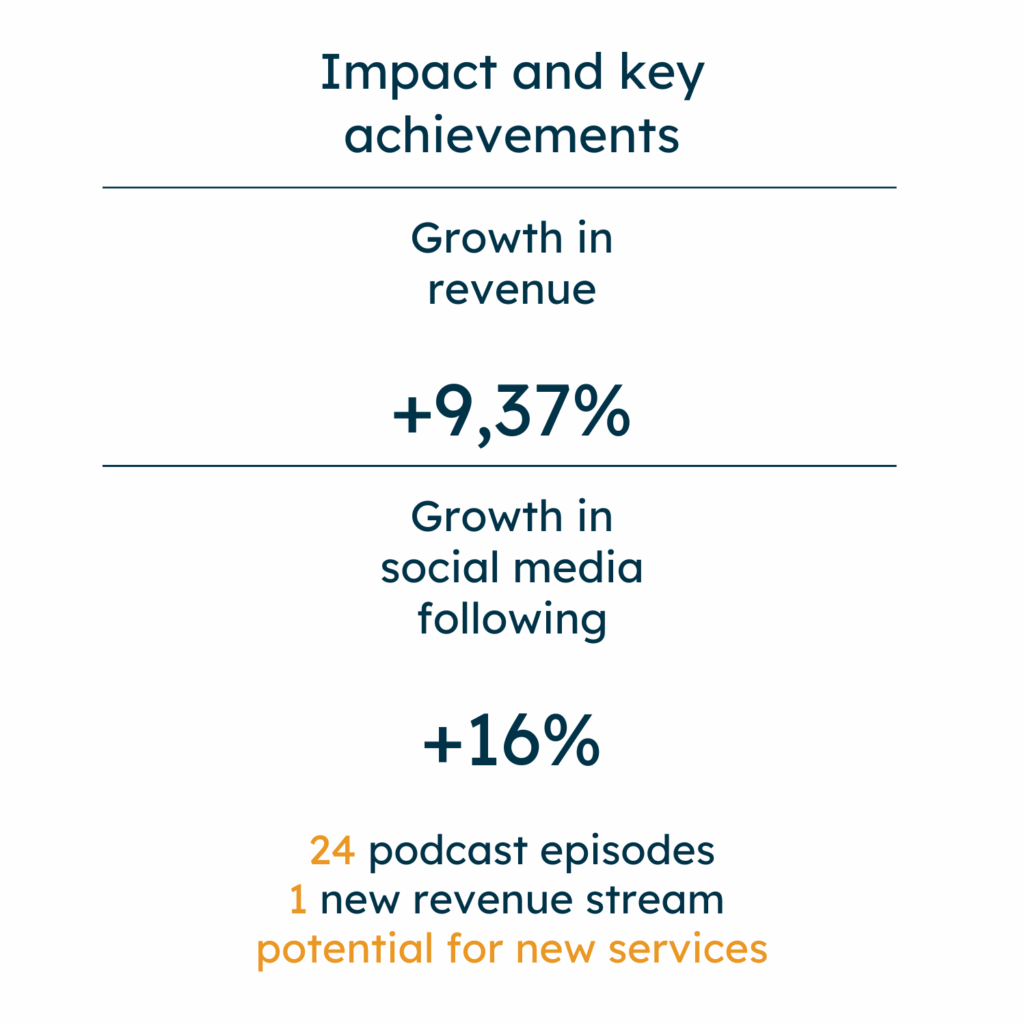 Impact and key achievements

Growth in revenue

+9,37%

Growth in social media following

+16%

24 podcast episodes
1 new revenue stream
potential for new services